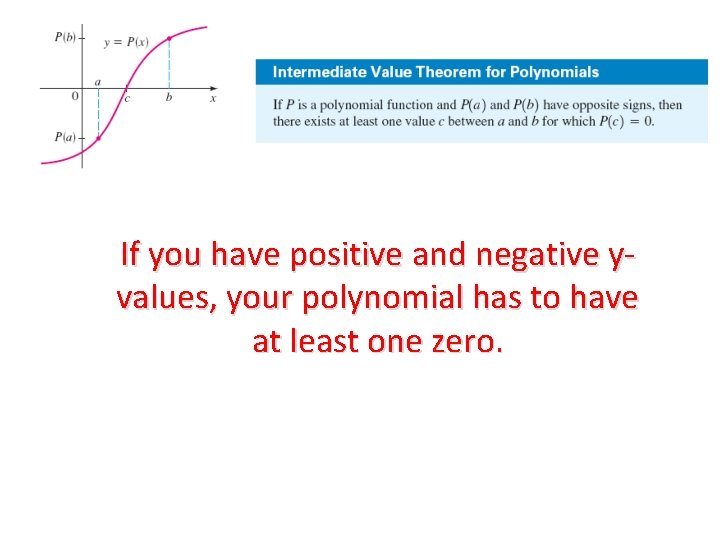 $P(b)$
$y = P(x)$
$a$
$0$
$c$
$b$
$x$
$P(a)$

Intermediate Value Theorem for Polynomials

If $P$ is a polynomial function and $P(a)$ and $P(b)$ have opposite signs, then there exists at least one value $c$ between $a$ and $b$ for which $P(c) = 0$.

If you have positive and negative y-values, your polynomial has to have at least one zero.